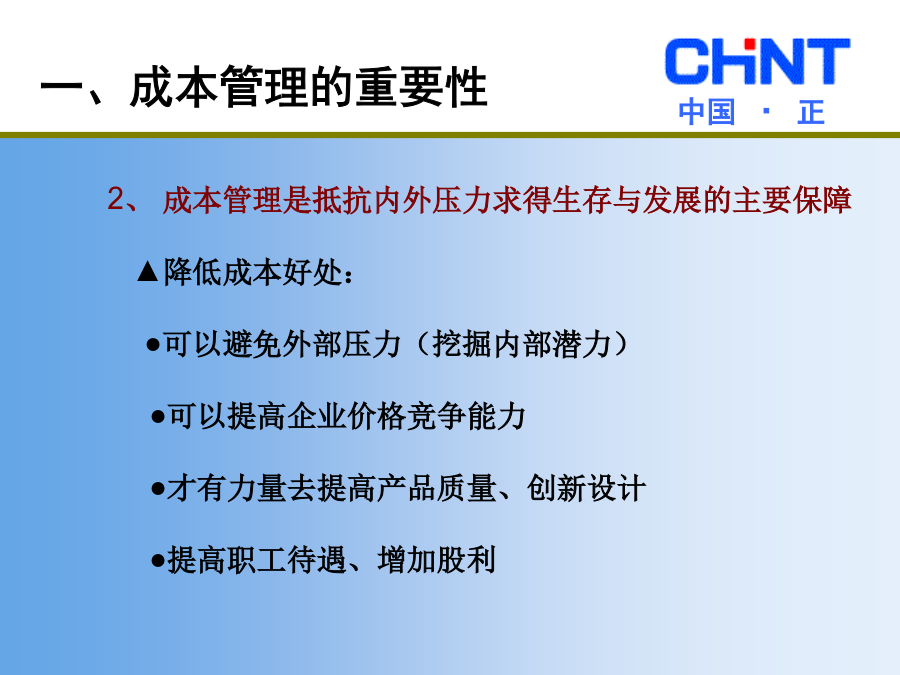 一、成本管理的重要性

CHNT
中国 · 正

2、 成本管理是抵抗内外压力求得生存与发展的主要保障

▲降低成本好处：

●可以避免外部压力（挖掘内部潜力）

●可以提高企业价格竞争能力

●才有力量去提高产品质量、创新设计

●提高职工待遇、增加股利